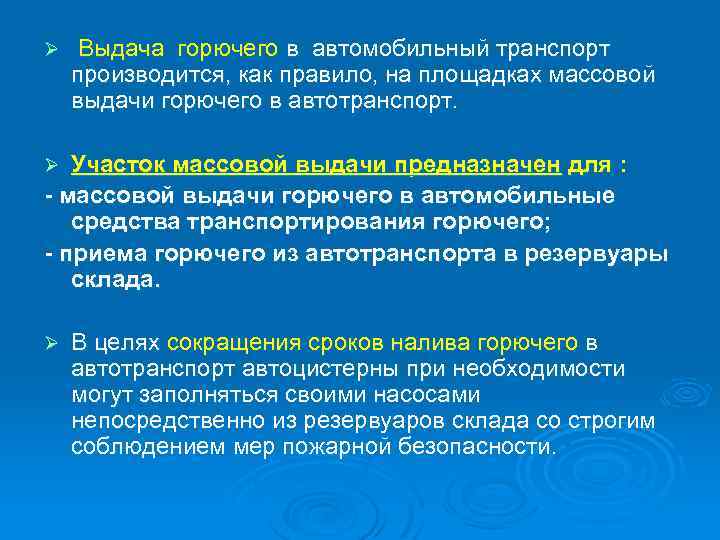 ➢ Выдача горючего в автомобильный транспорт производится, как правило, на площадках массовой выдачи горючего в автотранспорт.

➢ Участок массовой выдачи предназначен для :
- массовой выдачи горючего в автомобильные средства транспортирования горючего;
- приема горючего из автотранспорта в резервуары склада.

➢ В целях сокращения сроков налива горючего в автотранспорт автоцистерны при необходимости могут заполняться своими насосами непосредственно из резервуаров склада со строгим соблюдением мер пожарной безопасности.